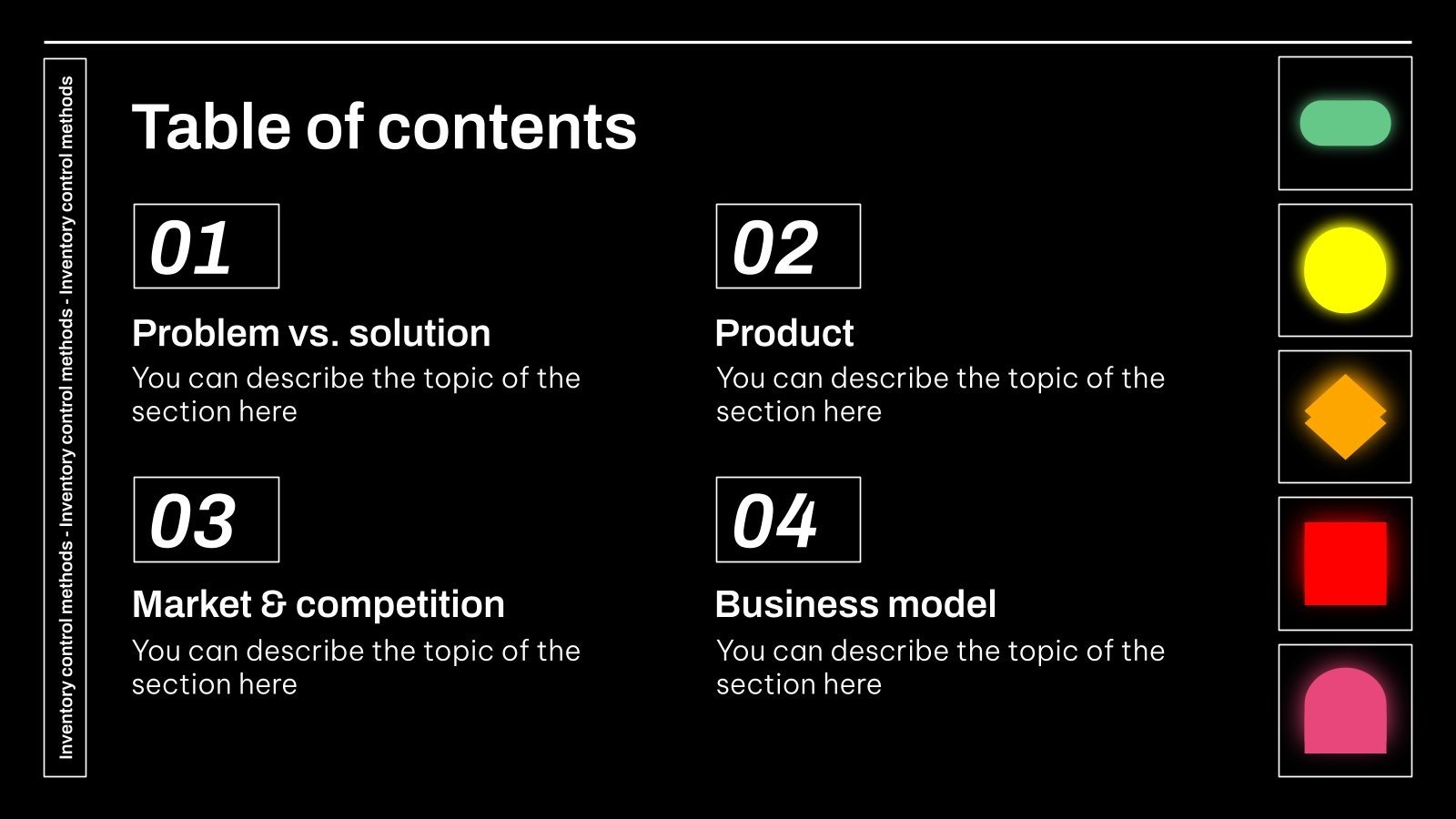 Inventory control methods - Inventory control methods - Inventory control methods

Table of contents

01

Problem vs. solution

You can describe the topic of the section here

02

Product

You can describe the topic of the section here

03

Market & competition

You can describe the topic of the section here

04

Business model

You can describe the topic of the section here